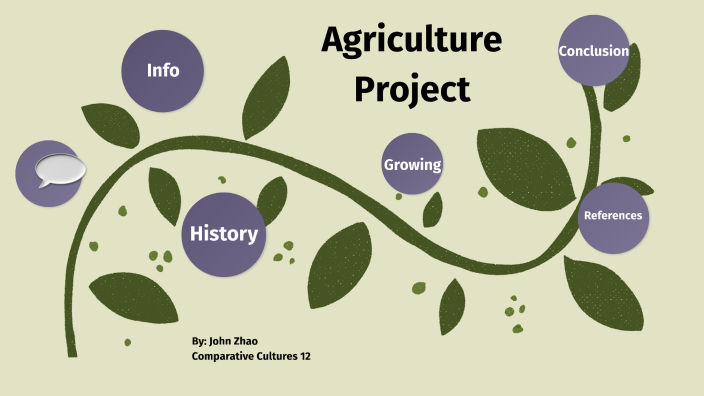 Agriculture Project

Info

Conclusion

Growing

History

References

By: John Zhao
Comparative Cultures 12